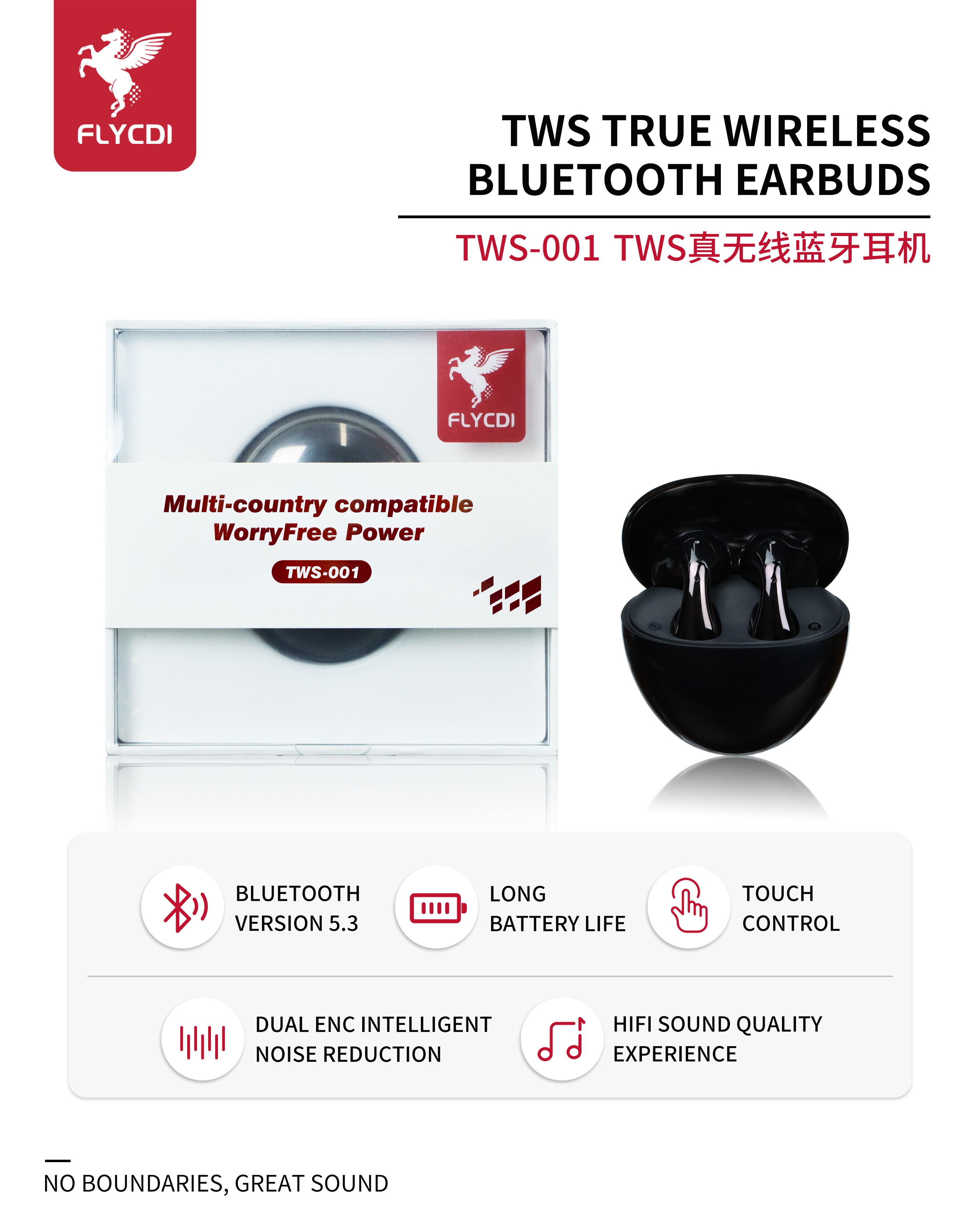 FLYCDI

TWS TRUE WIRELESS BLUETOOTH EARBUDS

TWS-001 TWS真无线蓝牙耳机

FLYCDI

Multi-country compatible
WorryFree Power

TWS-001

BLUETOOTH VERSION 5.3

LONG BATTERY LIFE

TOUCH CONTROL

DUAL ENC INTELLIGENT NOISE REDUCTION

HIFI SOUND QUALITY EXPERIENCE

NO BOUNDARIES, GREAT SOUND